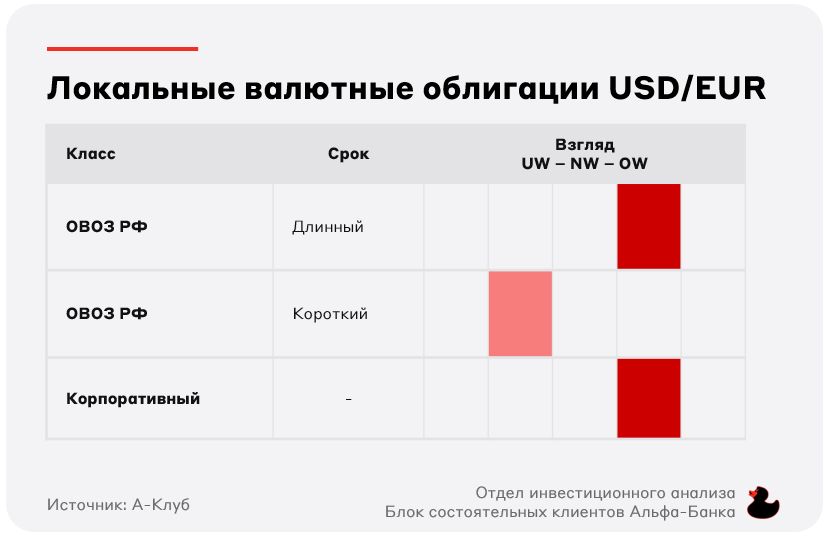 Локальные валютные облигации USD/EUR

| Класс | Срок | Взгляд UW – NW – OW |
|---|---|---|
| ОВОЗ РФ | Длинный | |
| ОВОЗ РФ | Короткий | |
| Корпоративный | - | |

Источник: А-Клуб

Отдел инвестиционного анализа
Блок состоятельных клиентов Альфа-Банка